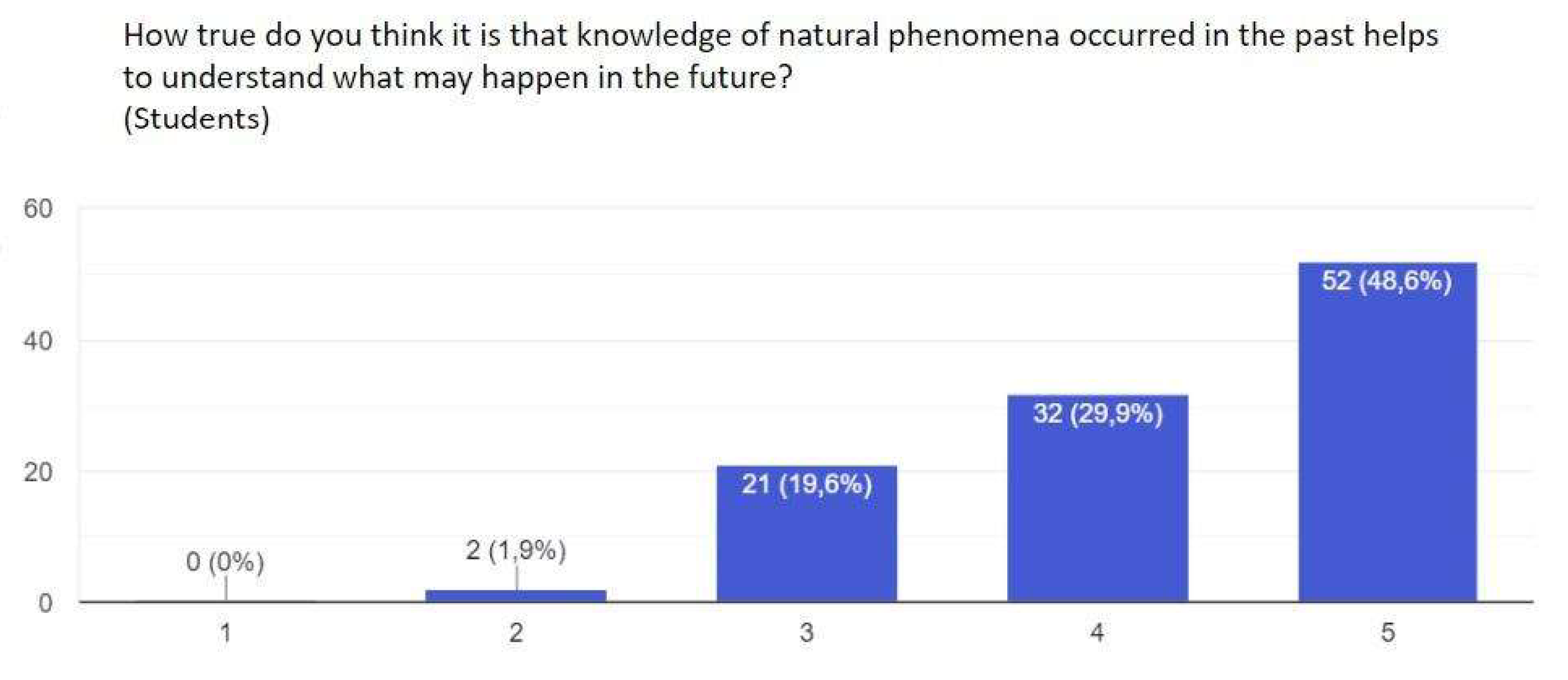 How true do you think it is that knowledge of natural phenomena occurred in the past helps to understand what may happen in the future?
(Students)

60
40
20
0

0 (0%)
2 (1,9%)
21 (19,6%)
32 (29,9%)
52 (48,6%)

1
2
3
4
5